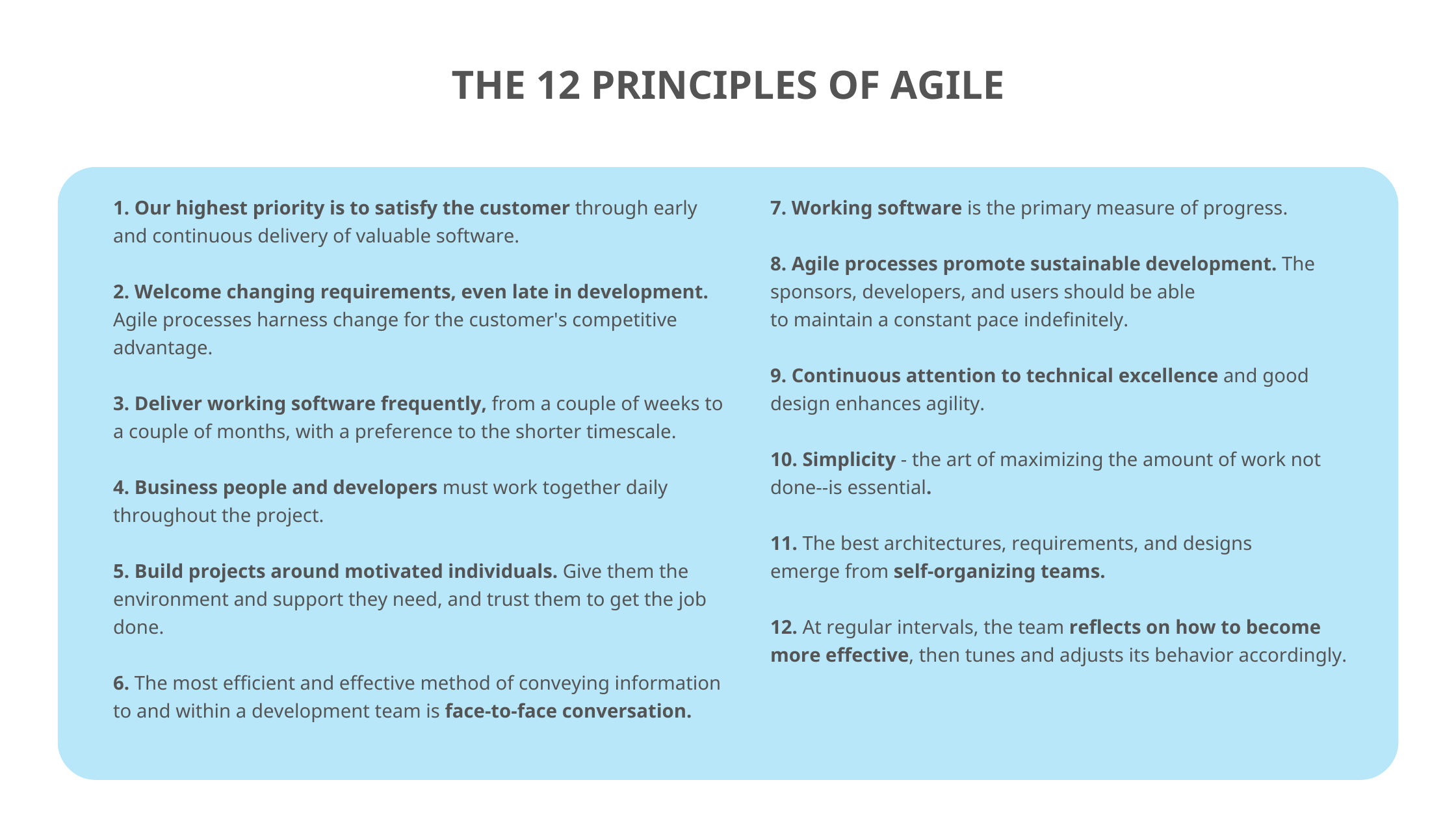 THE 12 PRINCIPLES OF AGILE

1. Our highest priority is to satisfy the customer through early and continuous delivery of valuable software.

2. Welcome changing requirements, even late in development. Agile processes harness change for the customer's competitive advantage.

3. Deliver working software frequently, from a couple of weeks to a couple of months, with a preference to the shorter timescale.

4. Business people and developers must work together daily throughout the project.

5. Build projects around motivated individuals. Give them the environment and support they need, and trust them to get the job done.

6. The most efficient and effective method of conveying information to and within a development team is face-to-face conversation.

7. Working software is the primary measure of progress.

8. Agile processes promote sustainable development. The sponsors, developers, and users should be able to maintain a constant pace indefinitely.

9. Continuous attention to technical excellence and good design enhances agility.

10. Simplicity - the art of maximizing the amount of work not done--is essential.

11. The best architectures, requirements, and designs emerge from self-organizing teams.

12. At regular intervals, the team reflects on how to become more effective, then tunes and adjusts its behavior accordingly.